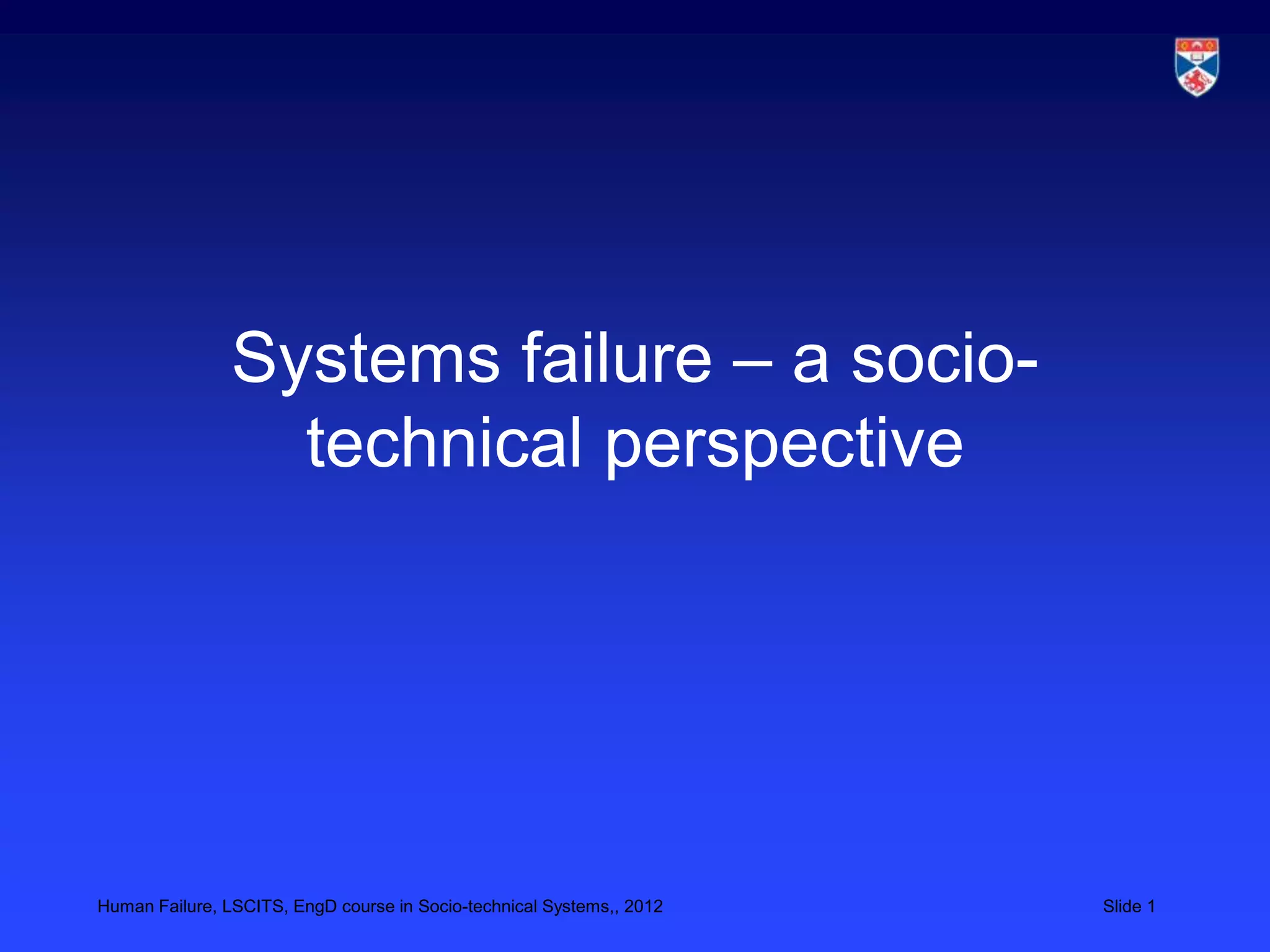 Systems failure – a socio-technical perspective

Human Failure, LSCITS, EngD course in Socio-technical Systems,, 2012

Slide 1